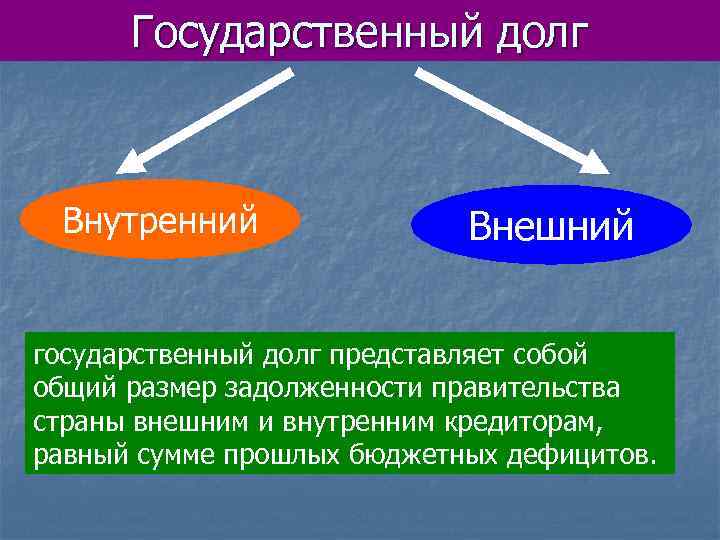 Государственный долг

Внутренний

Внешний

государственный долг представляет собой общий размер задолженности правительства страны внешним и внутренним кредиторам, равный сумме прошлых бюджетных дефицитов.